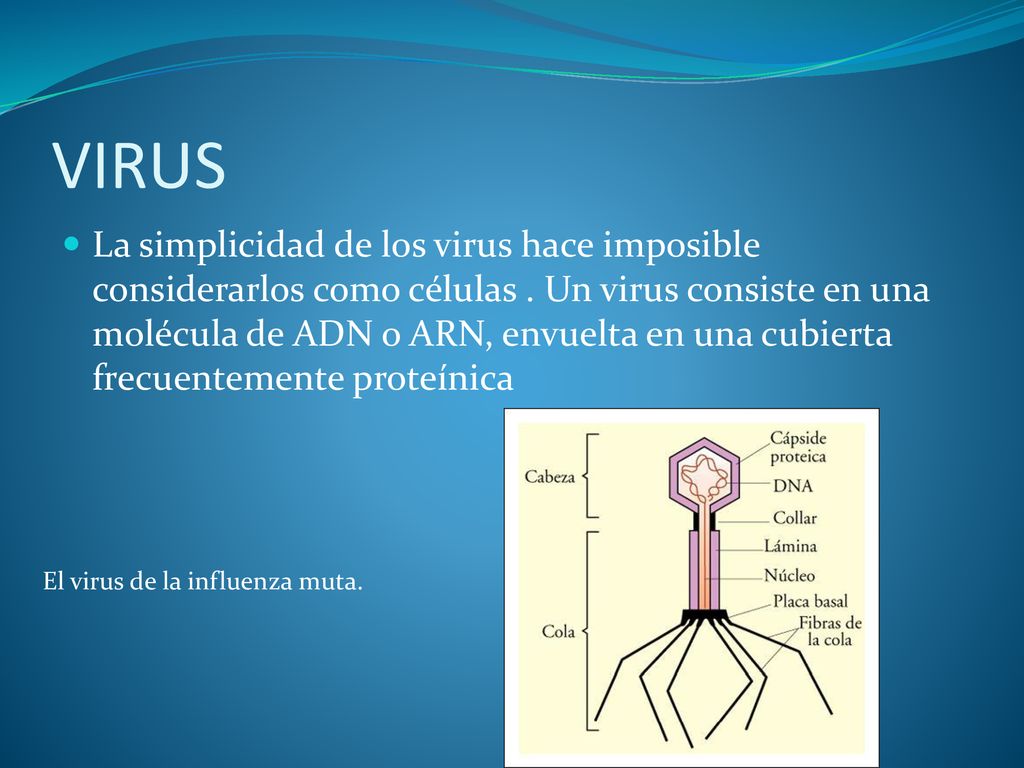 VIRUS

La simplicidad de los virus hace imposible considerarlos como células . Un virus consiste en una molécula de ADN o ARN, envuelta en una cubierta frecuentemente proteínica

El virus de la influenza muta.

Cabeza
Cola
Cápside proteica
DNA
Collar
Lámina
Núcleo
Placa basal
Fibras de la cola